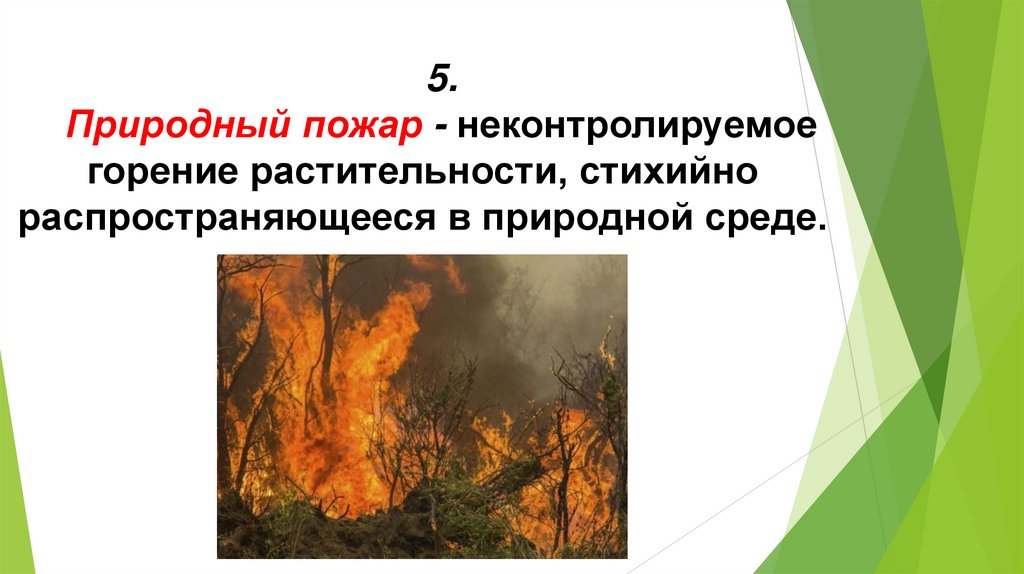 5.
Природный пожар - неконтролируемое горение растительности, стихийно распространяющееся в природной среде.